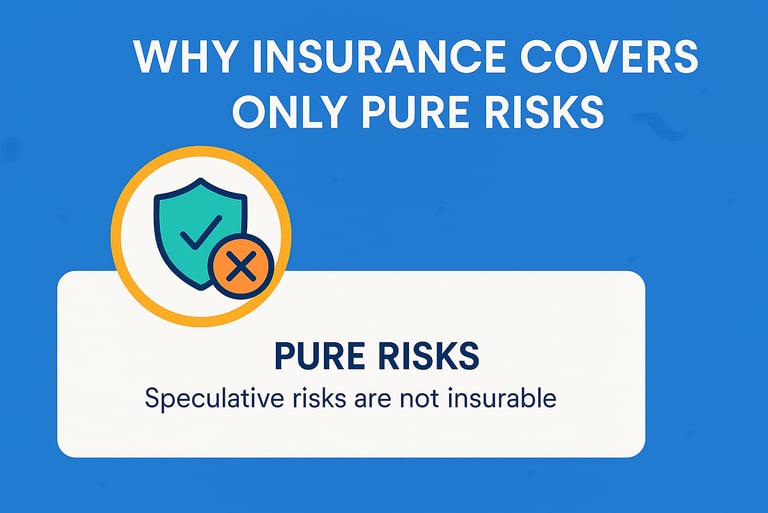 WHY INSURANCE COVERS ONLY PURE RISKS

PURE RISKS
Speculative risks are not insurable